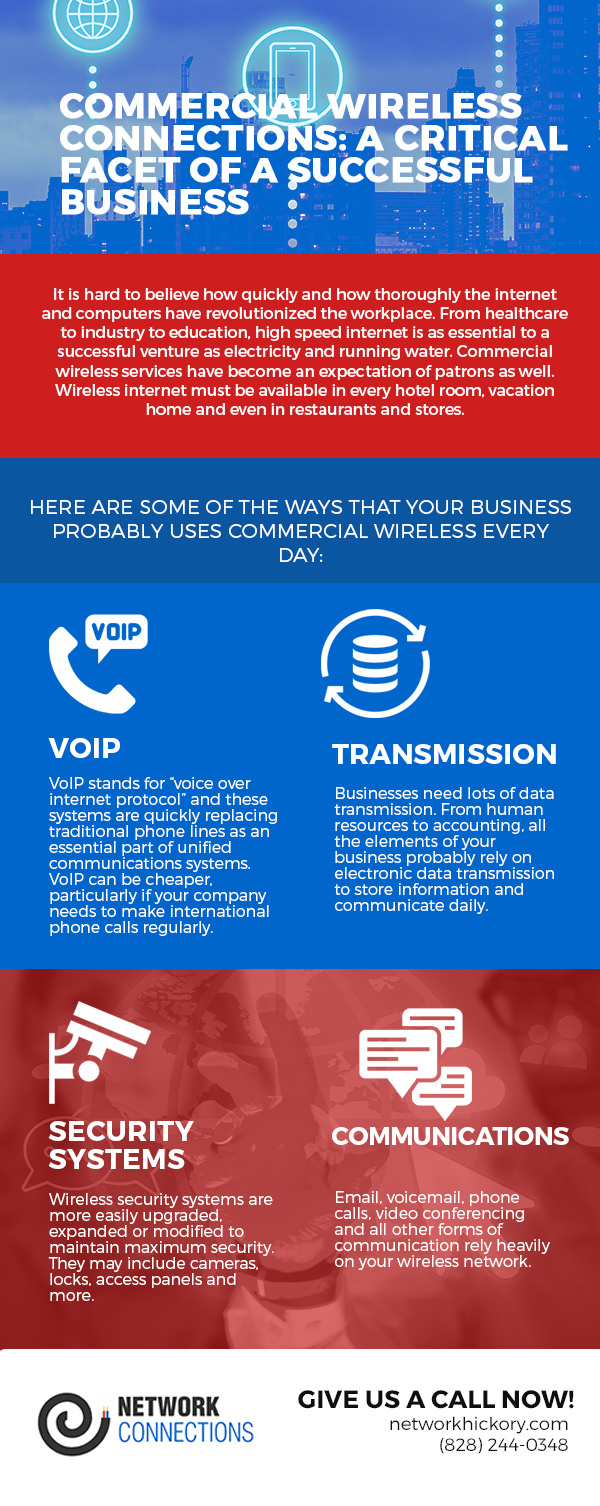 COMMERCIAL WIRELESS CONNECTIONS: A CRITICAL FACET OF A SUCCESSFUL BUSINESS

It is hard to believe how quickly and how thoroughly the internet and computers have revolutionized the workplace. From healthcare to industry to education, high speed internet is as essential to a successful venture as electricity and running water. Commercial wireless services have become an expectation of patrons as well. Wireless internet must be available in every hotel room, vacation home and even in restaurants and stores.

HERE ARE SOME OF THE WAYS THAT YOUR BUSINESS PROBABLY USES COMMERCIAL WIRELESS EVERY DAY:

VOIP

VOIP

VoIP stands for "voice over internet protocol" and these systems are quickly replacing traditional phone lines as an essential part of unified communications systems. VoIP can be cheaper, particularly if your company needs to make international phone calls regularly.

TRANSMISSION

Businesses need lots of data transmission. From human resources to accounting, all the elements of your business probably rely on electronic data transmission to store information and communicate daily.

SECURITY SYSTEMS

Wireless security systems are more easily upgraded, expanded or modified to maintain maximum security. They may include cameras, locks, access panels and more.

COMMUNICATIONS

Email, voicemail, phone calls, video conferencing and all other forms of communication rely heavily on your wireless network.

NETWORK CONNECTIONS

GIVE US A CALL NOW!
networkhickory.com
(828) 244-0348